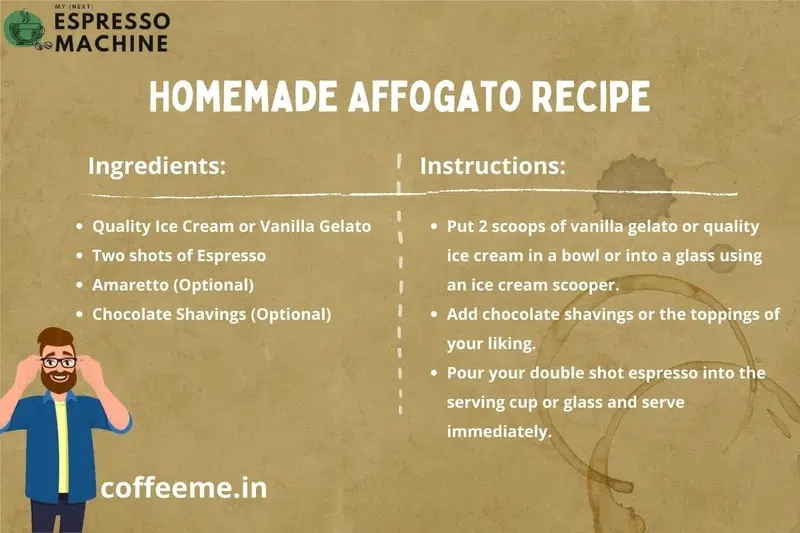 MY (NEXT) ESPRESSO MACHINE

HOMEMADE AFFOGATO RECIPE

Ingredients:

- Quality Ice Cream or Vanilla Gelato
- Two shots of Espresso
- Amaretto (Optional)
- Chocolate Shavings (Optional)

Instructions:

- Put 2 scoops of vanilla gelato or quality ice cream in a bowl or into a glass using an ice cream scooper.
- Add chocolate shavings or the toppings of your liking.
- Pour your double shot espresso into the serving cup or glass and serve immediately.

coffeeme.in